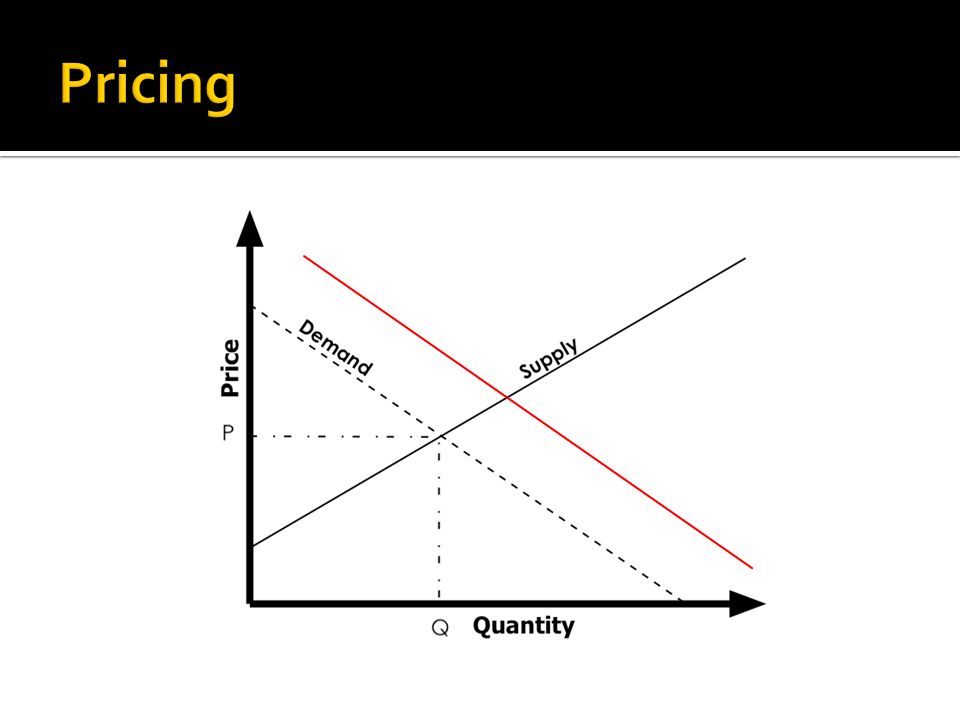 Pricing

Price
P
Demand
Supply
Q
Quantity